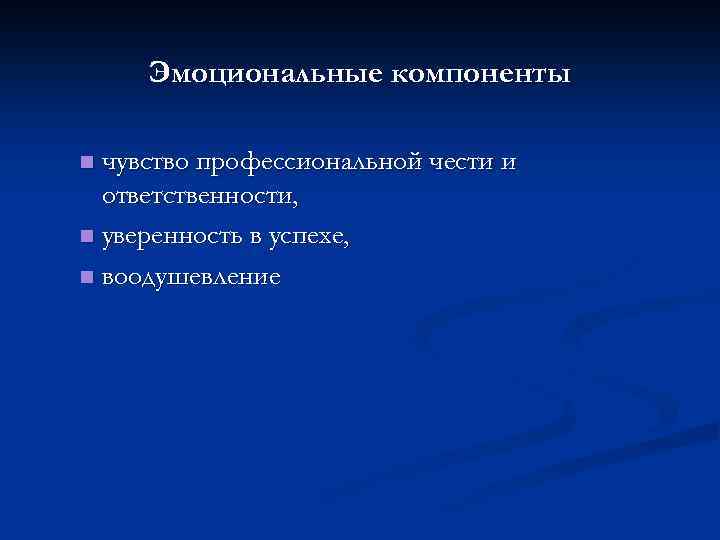 Эмоциональные компоненты

- чувство профессиональной чести и ответственности,
- уверенность в успехе,
- воодушевление